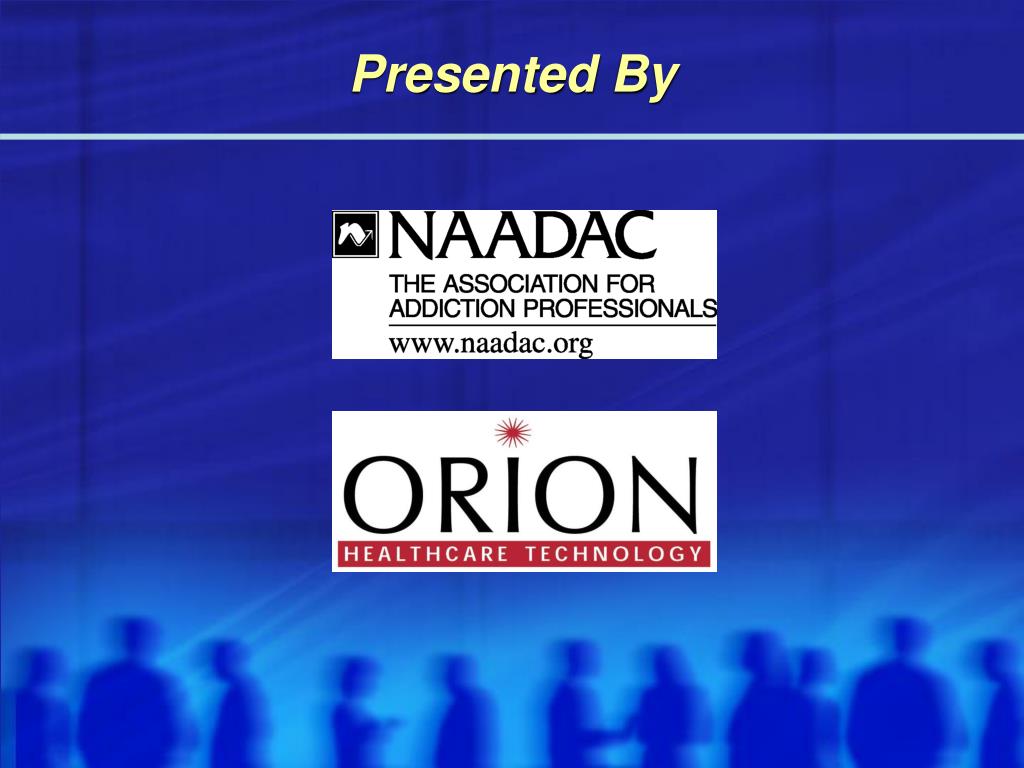 Presented By

NAADAC
THE ASSOCIATION FOR ADDICTION PROFESSIONALS
www.naadac.org

ORION
HEALTHCARE TECHNOLOGY